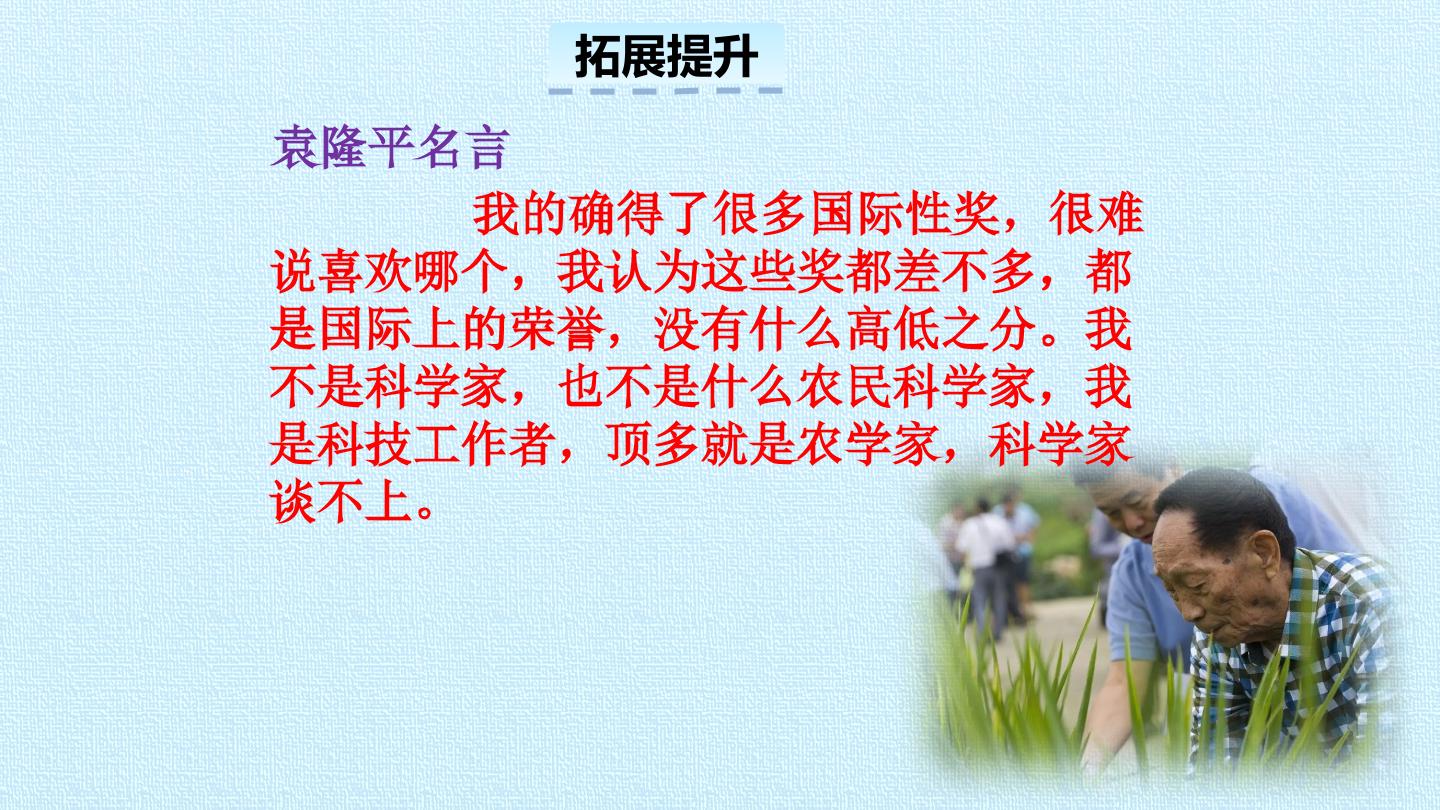 拓展提升

袁隆平名言

我的确得了很多国际性奖，很难说喜欢哪个，我认为这些奖都差不多，都是国际上的荣誉，没有什么高低之分。我不是科学家，也不是什么农民科学家，我是科技工作者，顶多就是农学家，科学家谈不上。